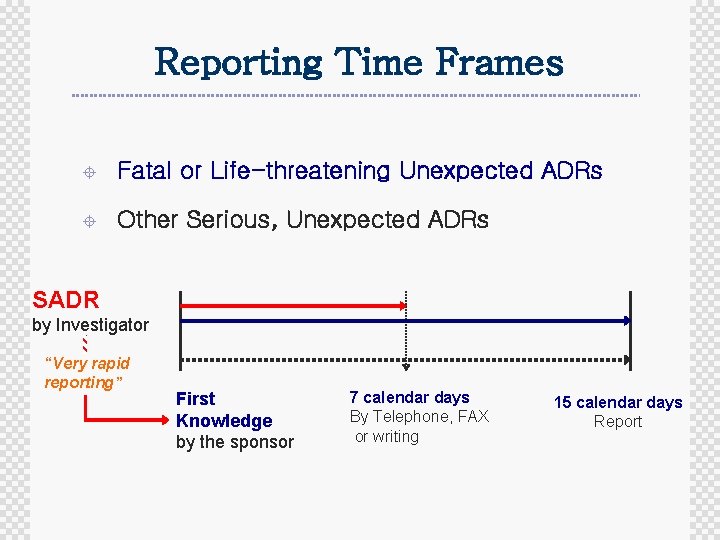 Reporting Time Frames

Fatal or Life-threatening Unexpected ADRs

Other Serious, Unexpected ADRs

SADR
by Investigator

"Very rapid reporting"

First Knowledge by the sponsor

7 calendar days
By Telephone, FAX or writing

15 calendar days
Report